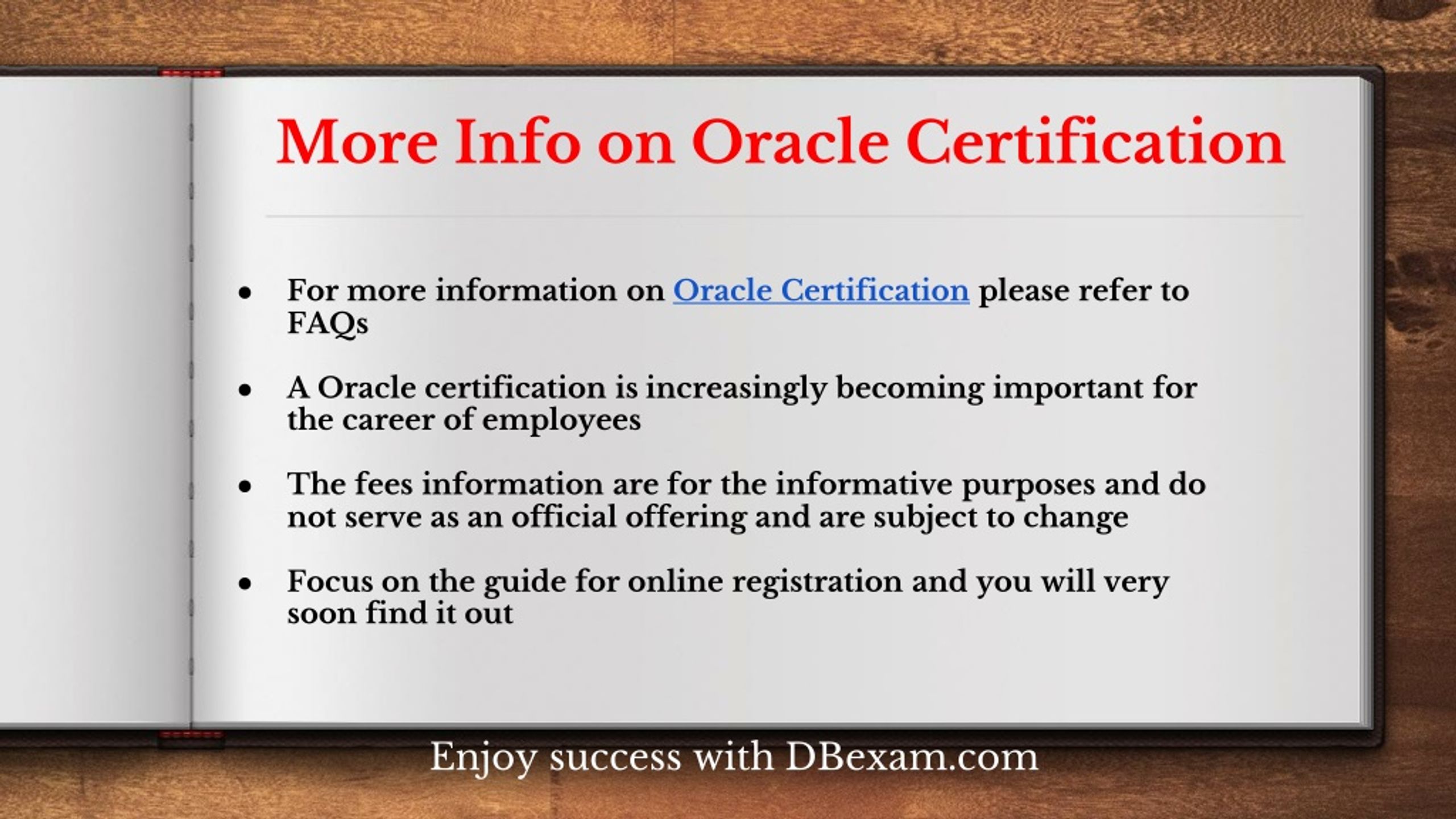 More Info on Oracle Certification

- For more information on Oracle Certification please refer to FAQs
- A Oracle certification is increasingly becoming important for the career of employees
- The fees information are for the informative purposes and do not serve as an official offering and are subject to change
- Focus on the guide for online registration and you will very soon find it out

Enjoy success with DBexam.com